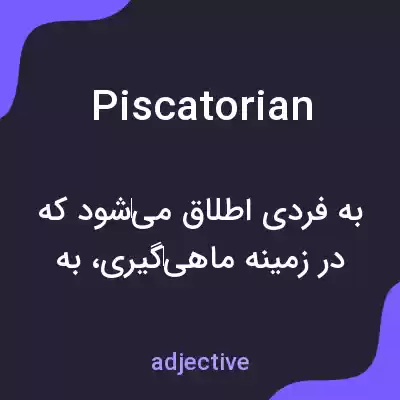 Piscatorian

به فردی اطلاق می‌شود که در زمینه ماهی‌گیری، به

adjective